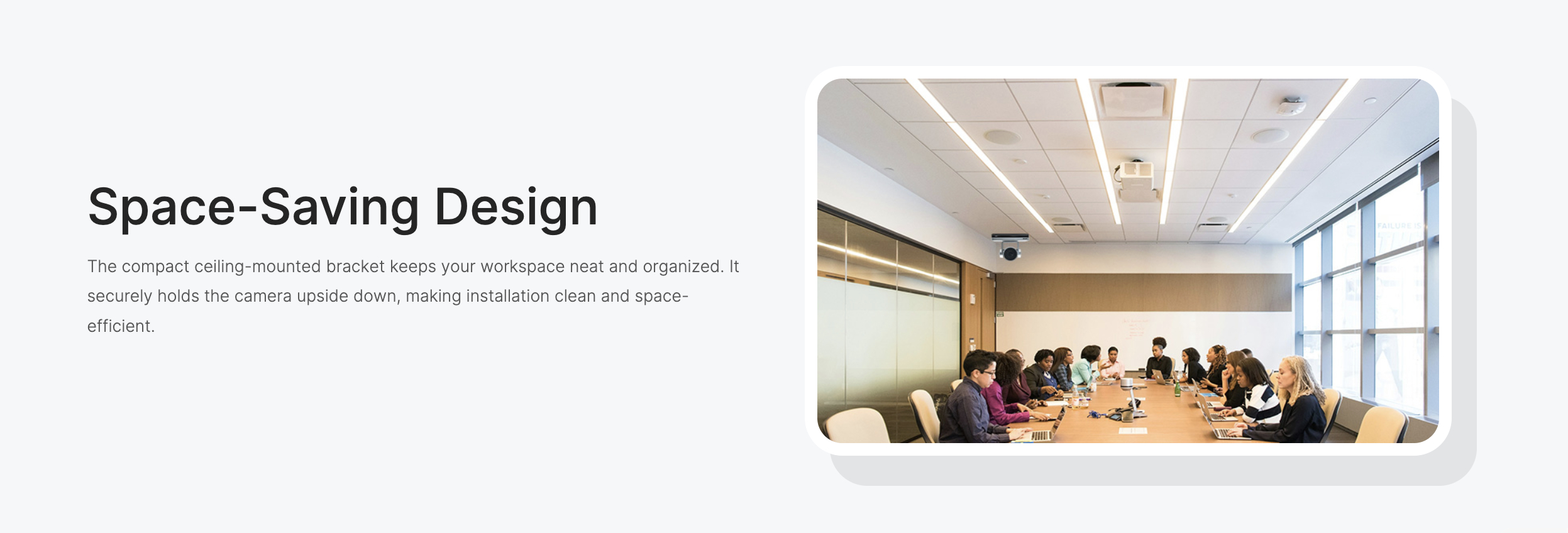 Space-Saving Design

The compact ceiling-mounted bracket keeps your workspace neat and organized. It securely holds the camera upside down, making installation clean and space-efficient.